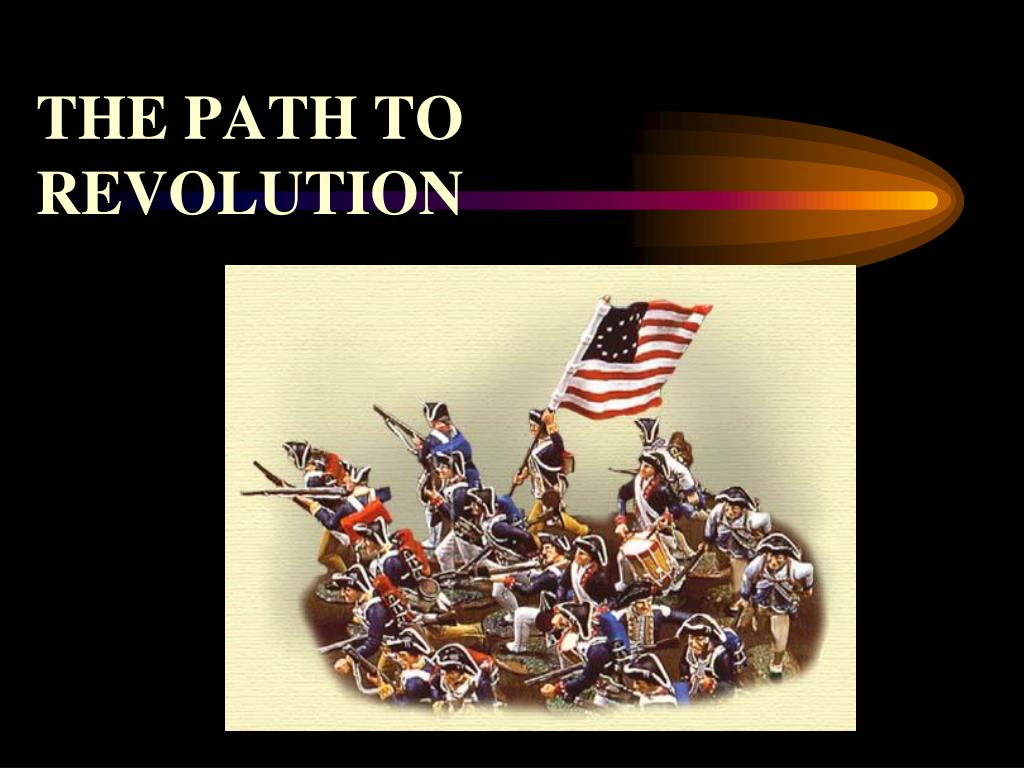 THE PATH TO REVOLUTION